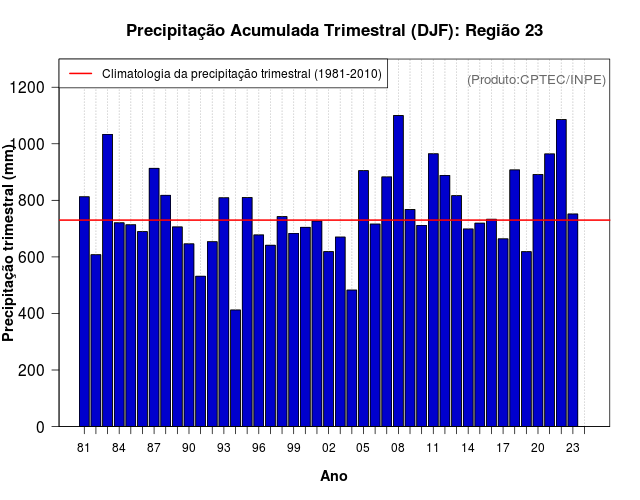 Precipitação Acumulada Trimestral (DJF): Região 23

Climatologia da precipitação trimestral (1981-2010)

(Produto:CPTEC/INPE)

Precipitação trimestral (mm)

1200
1000
800
600
400
200
0

81 84 87 90 93 96 99 02 05 08 11 14 17 20 23

Ano